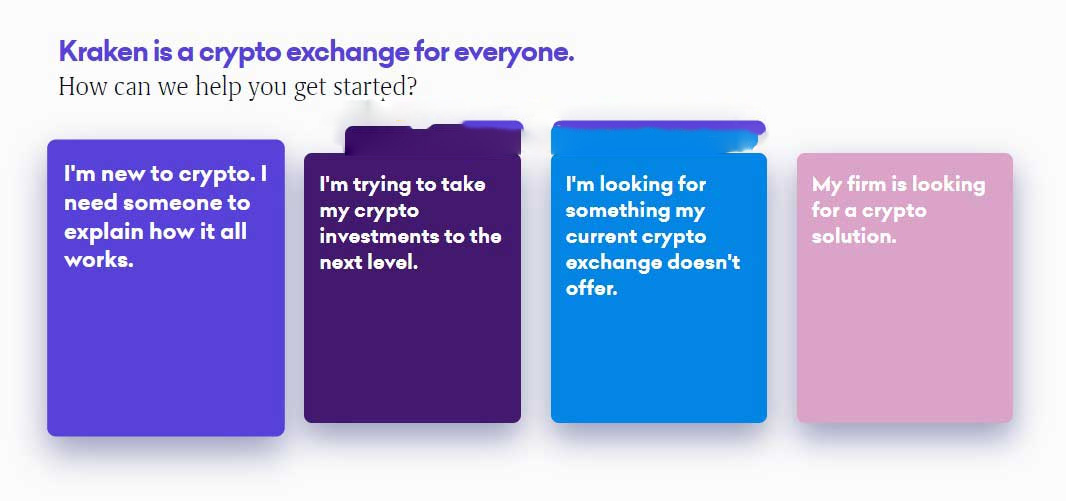 Kraken is a crypto exchange for everyone.
How can we help you get started?

I'm new to crypto. I need someone to explain how it all works.

I'm trying to take my crypto investments to the next level.

I'm looking for something my current crypto exchange doesn't offer.

My firm is looking for a crypto solution.